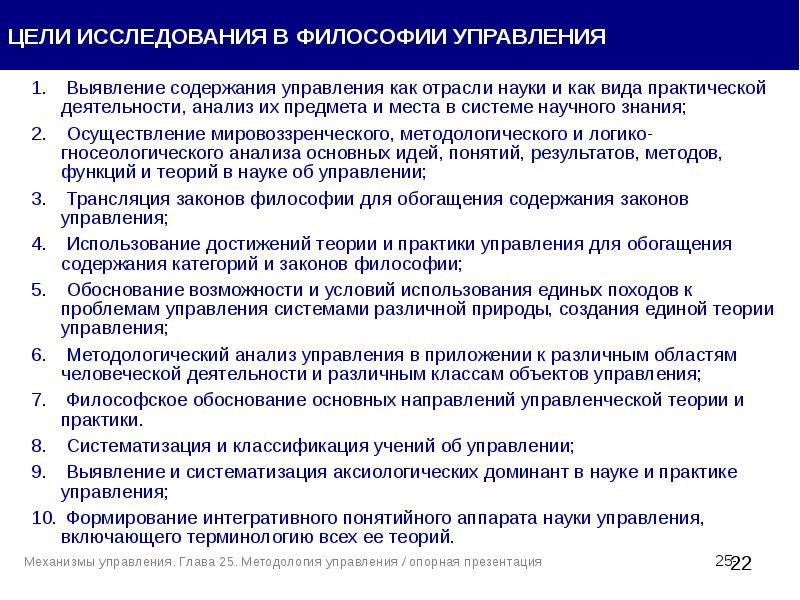 ЦЕЛИ ИССЛЕДОВАНИЯ В ФИЛОСОФИИ УПРАВЛЕНИЯ

1. Выявление содержания управления как отрасли науки и как вида практической деятельности, анализ их предмета и места в системе научного знания;

2. Осуществление мировоззренческого, методологического и логико-гносеологического анализа основных идей, понятий, результатов, методов, функций и теорий в науке об управлении;

3. Трансляция законов философии для обогащения содержания законов управления;

4. Использование достижений теории и практики управления для обогащения содержания категорий и законов философии;

5. Обоснование возможности и условий использования единых походов к проблемам управления системами различной природы, создания единой теории управления;

6. Методологический анализ управления в приложении к различным областям человеческой деятельности и различным классам объектов управления;

7. Философское обоснование основных направлений управленческой теории и практики.

8. Систематизация и классификация учений об управлении;

9. Выявление и систематизация аксиологических доминант в науке и практике управления;

10. Формирование интегративного понятийного аппарата науки управления, включающего терминологию всех ее теорий.

Механизмы управления. Глава 25. Методология управления / опорная презентация

25

22